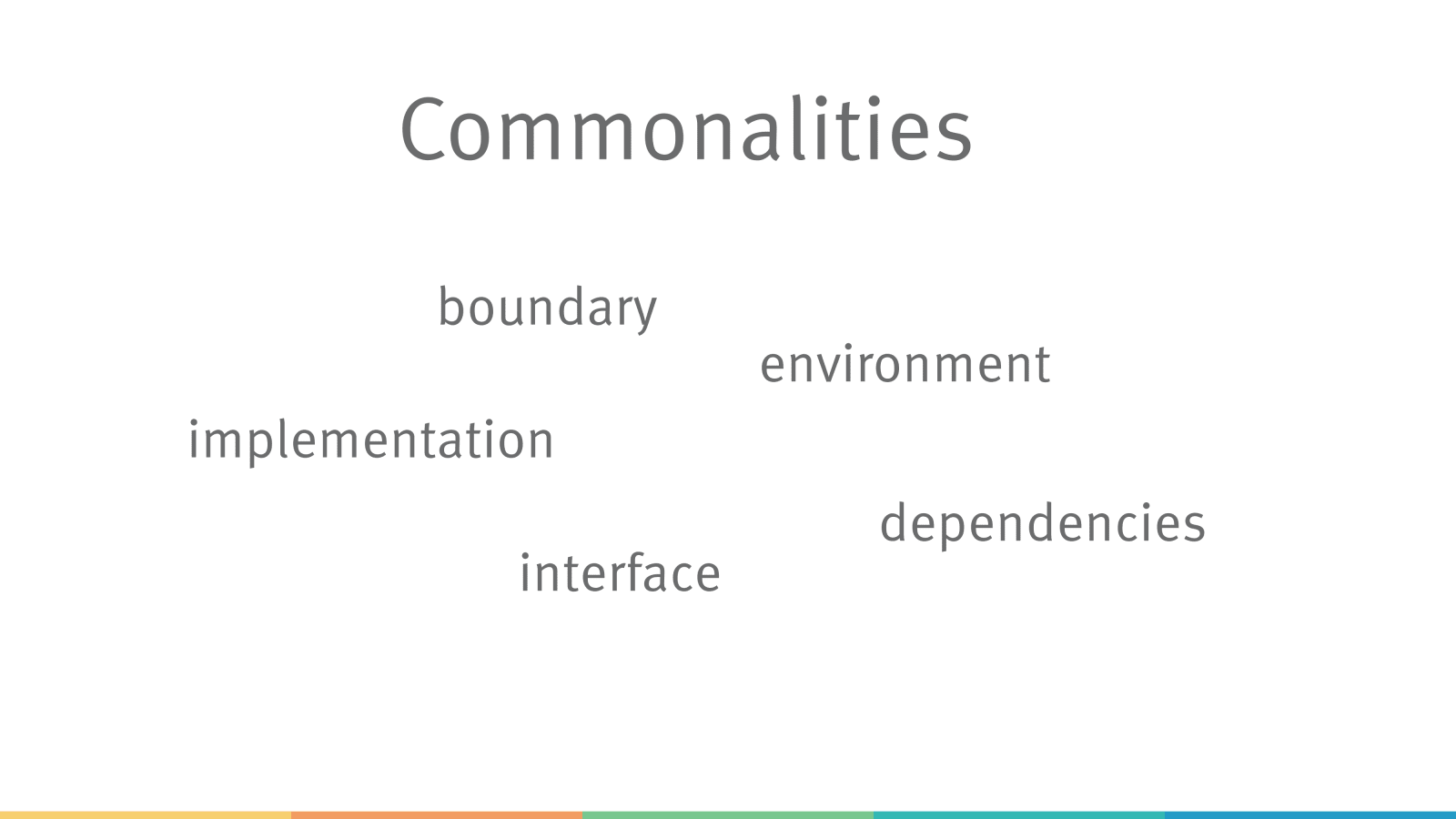 Commonalities

boundary

environment

implementation

dependencies

interface